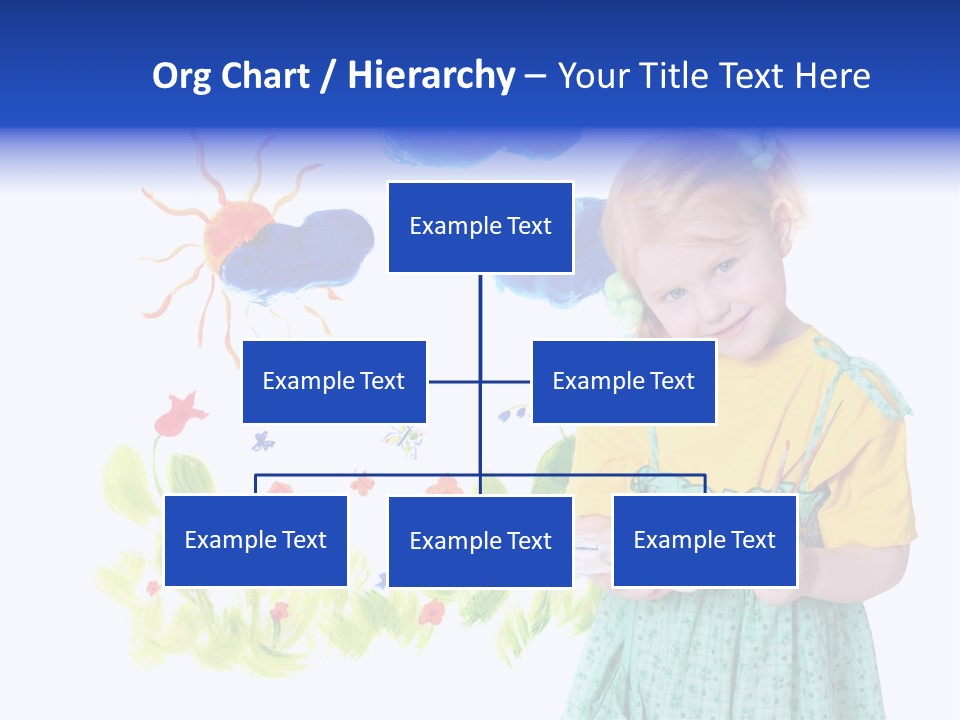 Org Chart / Hierarchy – Your Title Text Here

Example Text

Example Text

Example Text

Example Text

Example Text

Example Text